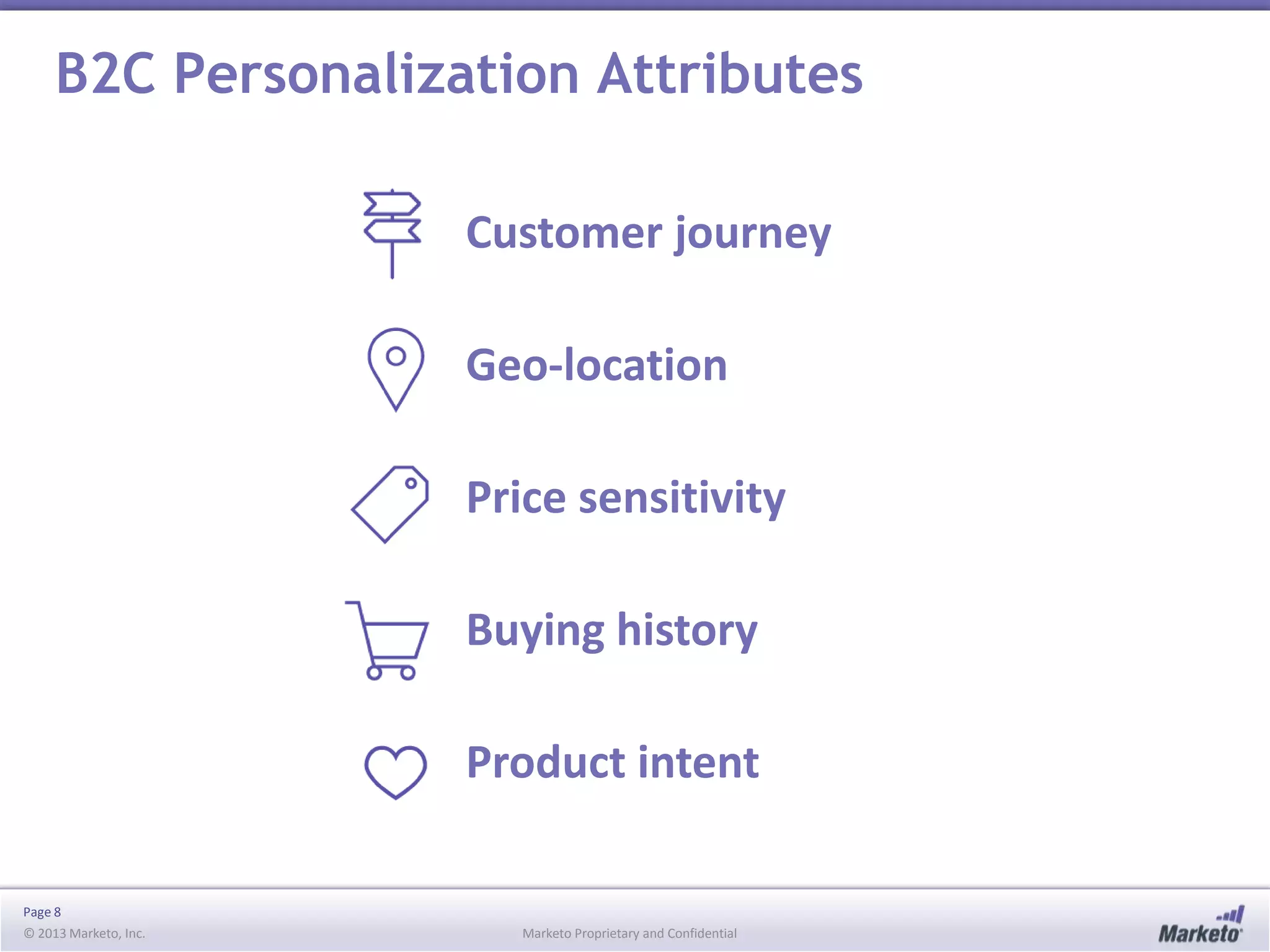 B2C Personalization Attributes

Customer journey

Geo-location

Price sensitivity

Buying history

Product intent

Page 8
© 2013 Marketo, Inc.

Marketo Proprietary and Confidential

Marketo